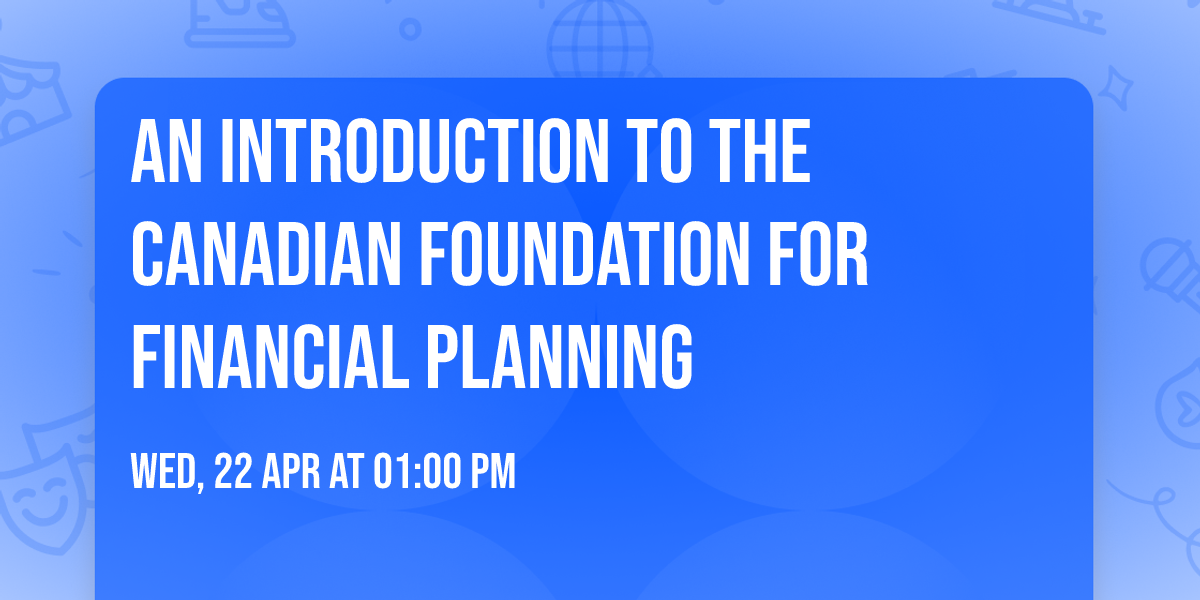 AN INTRODUCTION TO THE CANADIAN FOUNDATION FOR FINANCIAL PLANNING

WED, 22 APR AT 01:00 PM